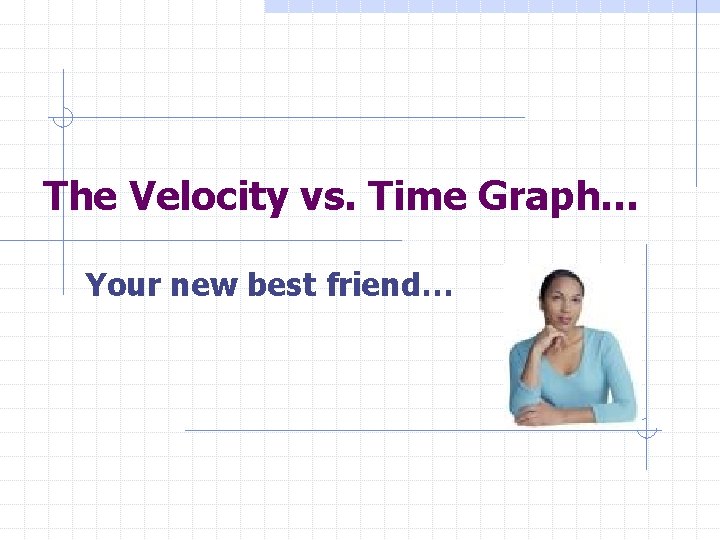 The Velocity vs. Time Graph…

Your new best friend…